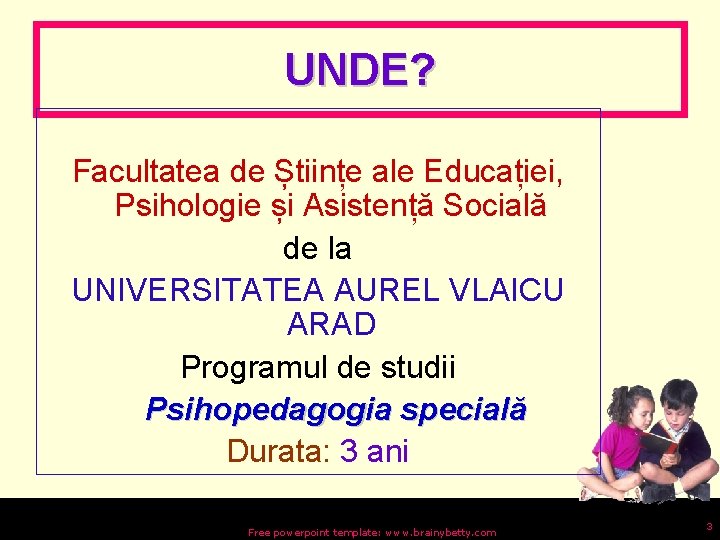 UNDE?

Facultatea de Științe ale Educației, Psihologie și Asistență Socială

de la

UNIVERSITATEA AUREL VLAICU ARAD

Programul de studii

Psihopedagogia specială

Durata: 3 ani

Free powerpoint template: www.brainybetty.com

3